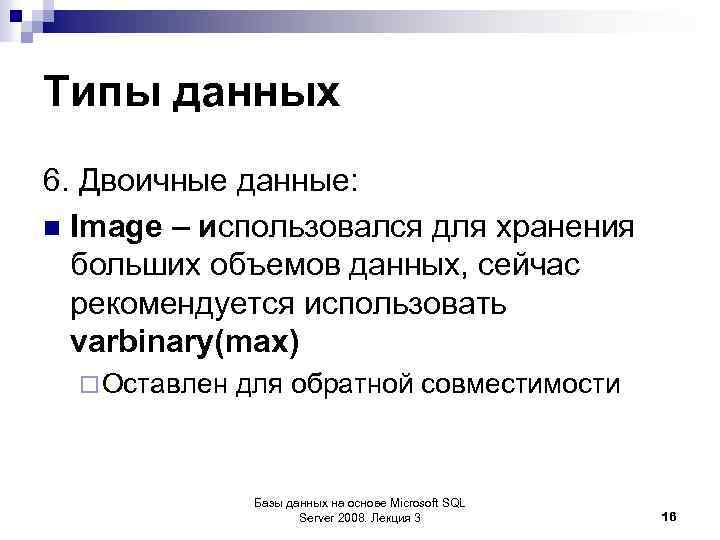 Типы данных

6. Двоичные данные:

Image – использовался для хранения больших объемов данных, сейчас рекомендуется использовать varbinary(max)

Оставлен для обратной совместимости

Базы данных на основе Microsoft SQL Server 2008. Лекция 3

16